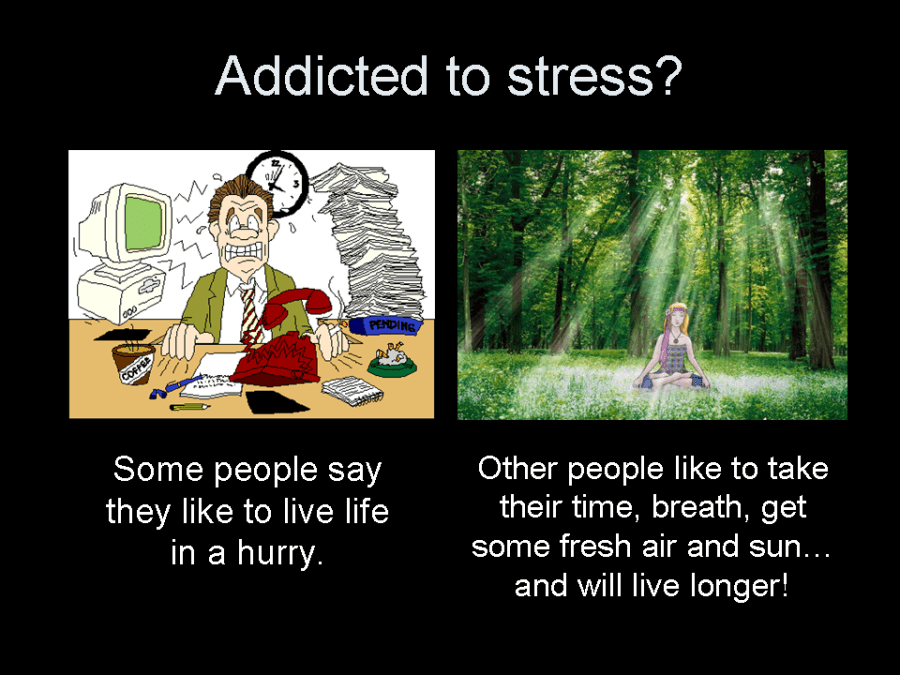 Addicted to stress?

PENDING

COFFEE

Some people say they like to live life in a hurry.

Other people like to take their time, breath, get some fresh air and sun… and will live longer!